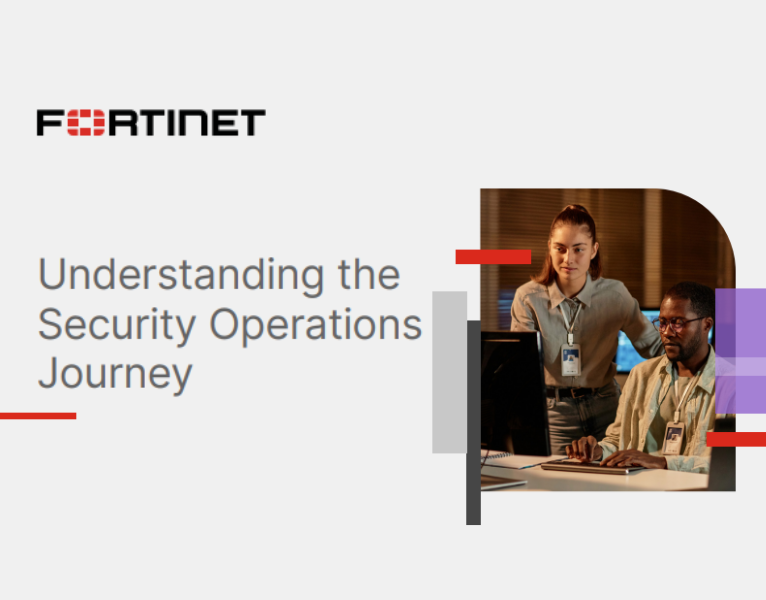 FORTINET

Understanding the Security Operations Journey